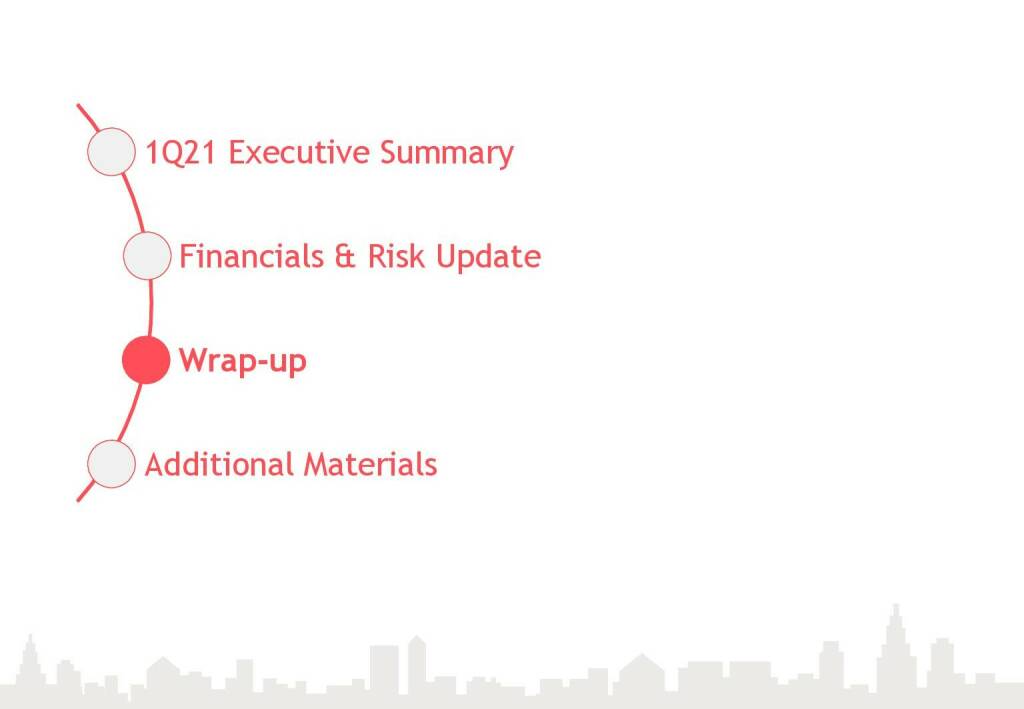 1Q21 Executive Summary

Financials & Risk Update

Wrap-up

Additional Materials